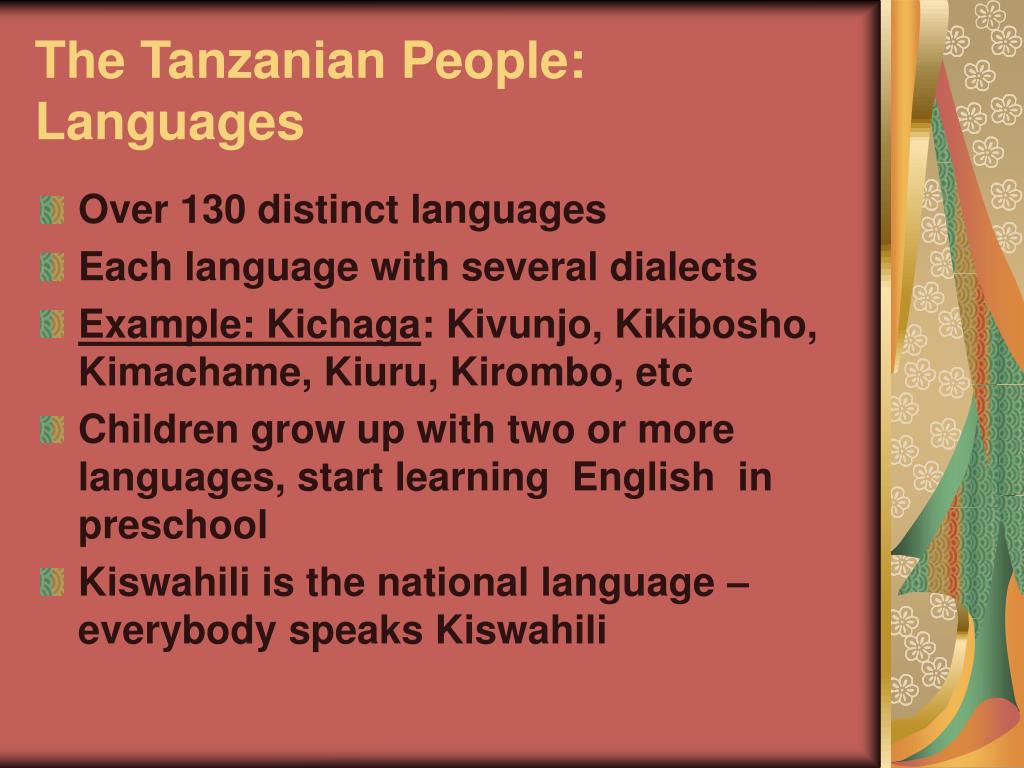 The Tanzanian People: Languages

Over 130 distinct languages

Each language with several dialects

Example: Kichaga: Kivunjo, Kikibosho, Kimachame, Kiuru, Kirombo, etc

Children grow up with two or more languages, start learning English in preschool

Kiswahili is the national language – everybody speaks Kiswahili